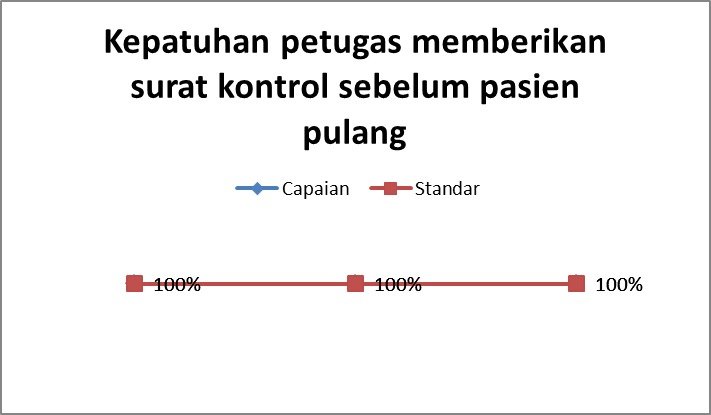 Kepatuhan petugas memberikan surat kontrol sebelum pasien pulang

Capaian Standar

100% 100% 100%